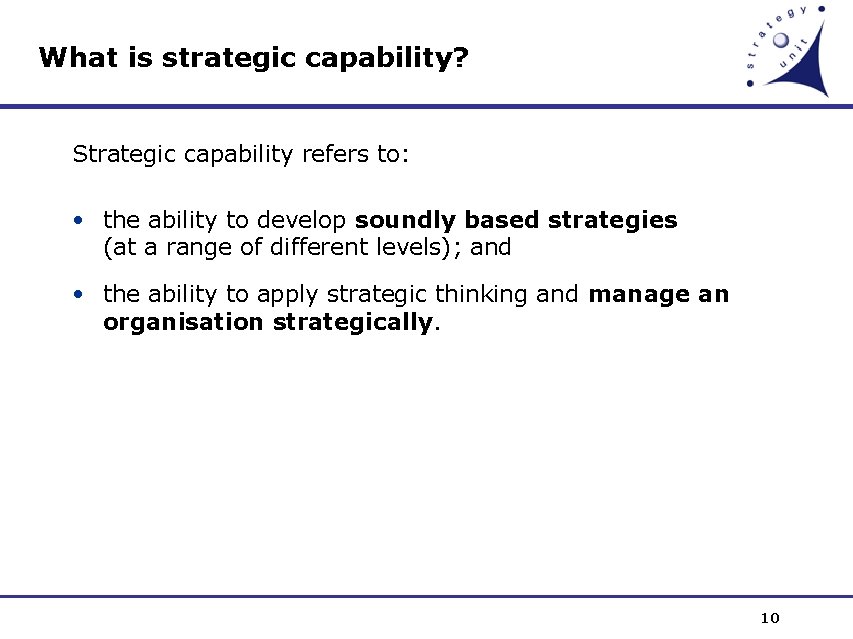 What is strategic capability?

strategy unit

Strategic capability refers to:

• the ability to develop soundly based strategies (at a range of different levels); and

• the ability to apply strategic thinking and manage an organisation strategically.

10